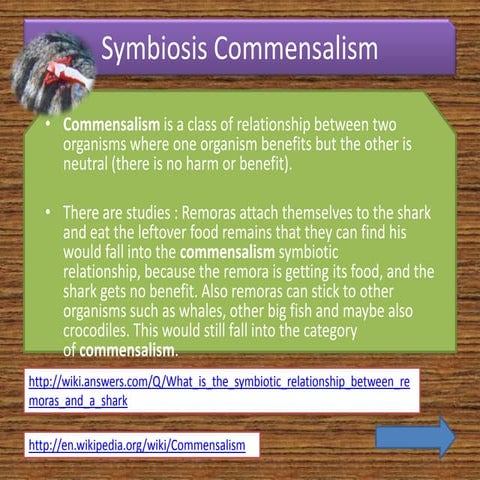 Symbiosis Commensalism

• Commensalism is a class of relationship between two organisms where one organism benefits but the other is neutral (there is no harm or benefit).

• There are studies : Remoras attach themselves to the shark and eat the leftover food remains that they can find his would fall into the commensalism symbiotic relationship, because the remora is getting its food, and the shark gets no benefit. Also remoras can stick to other organisms such as whales, other big fish and maybe also crocodiles. This would still fall into the category of commensalism.

http://wiki.answers.com/Q/What_is_the_symbiotic_relationship_between_remoras_and_a_shark

http://en.wikipedia.org/wiki/Commensalism